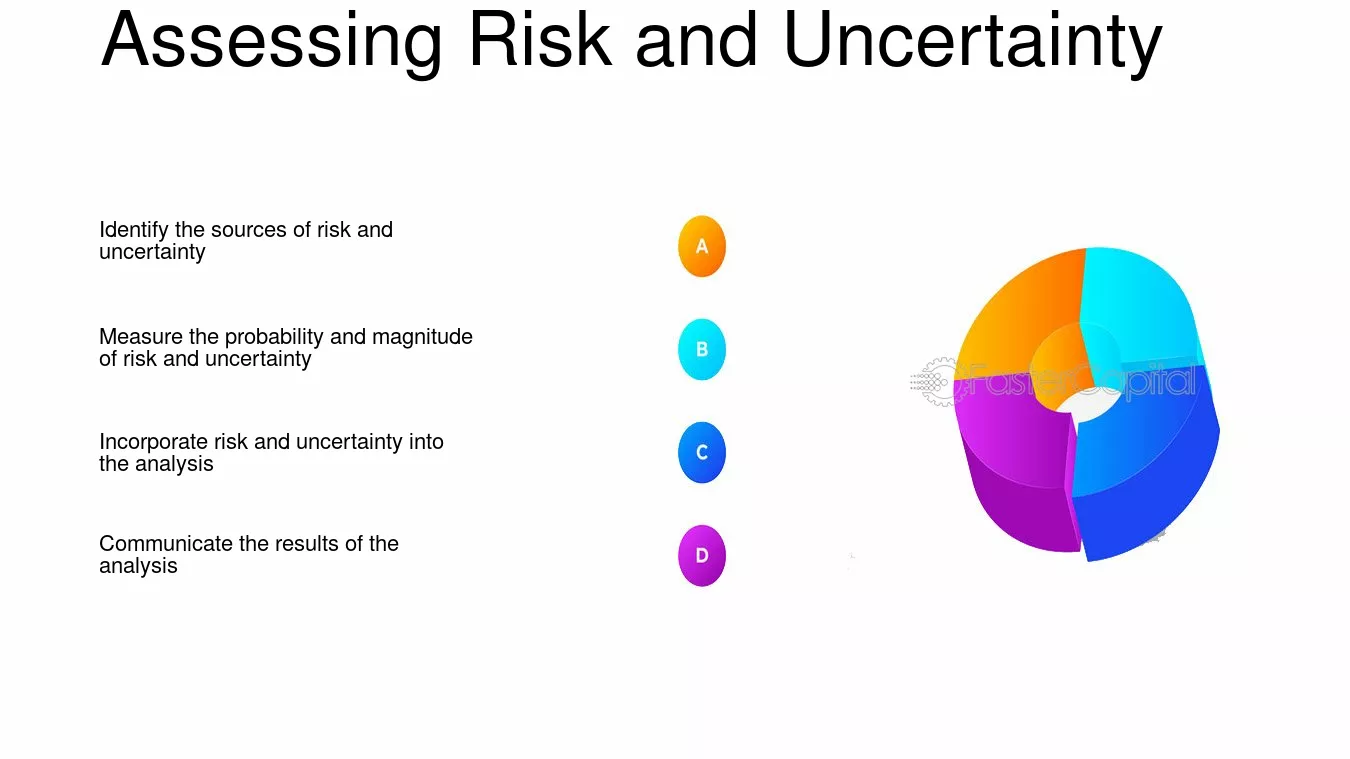 Assessing Risk and Uncertainty

Identify the sources of risk and uncertainty

A

Measure the probability and magnitude of risk and uncertainty

B

Incorporate risk and uncertainty into the analysis

C

Communicate the results of the analysis

D

FasterCapital